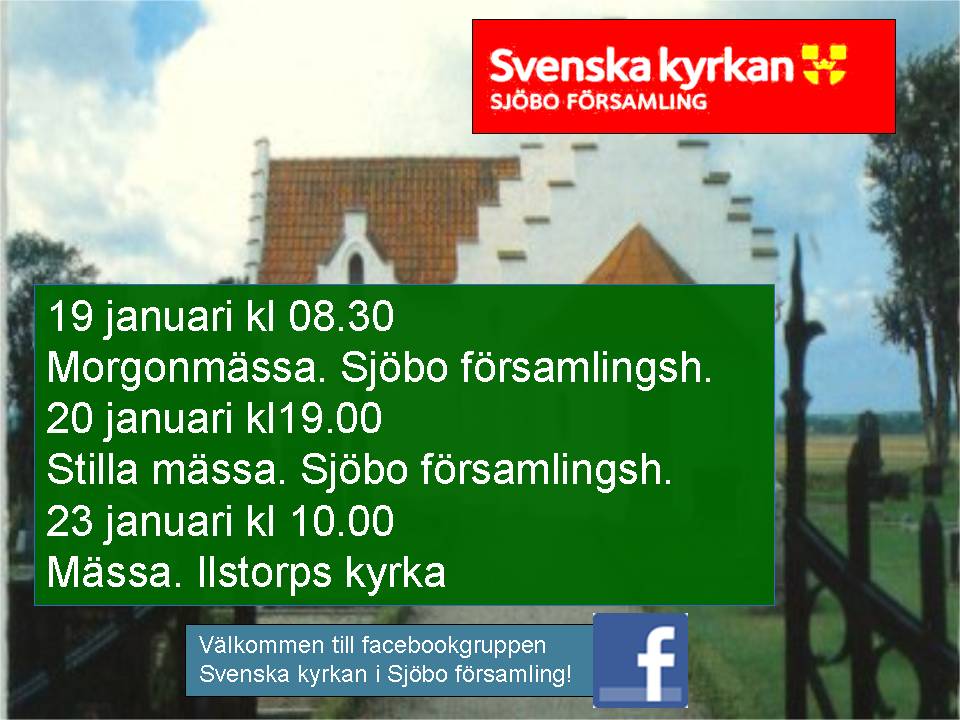 Svenska kyrkan
SJÖBO FÖRSAMLING

19 januari kl 08.30
Morgonmässa. Sjöbo församlingsh.
20 januari kl19.00
Stilla mässa. Sjöbo församlingsh.
23 januari kl 10.00
Mässa. Ilstorps kyrka

Välkommen till facebookgruppen
Svenska kyrkan i Sjöbo församling!

f